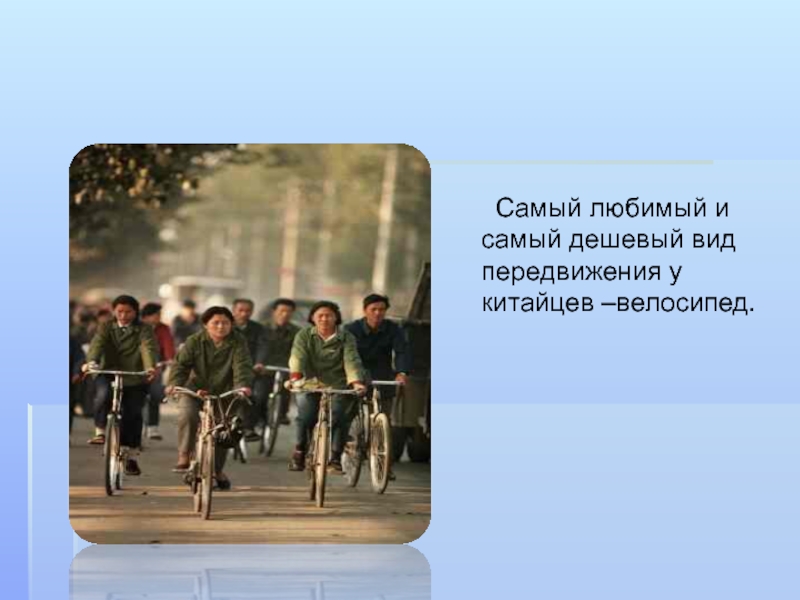 Самый любимый и самый дешевый вид передвижения у китайцев –велосипед.